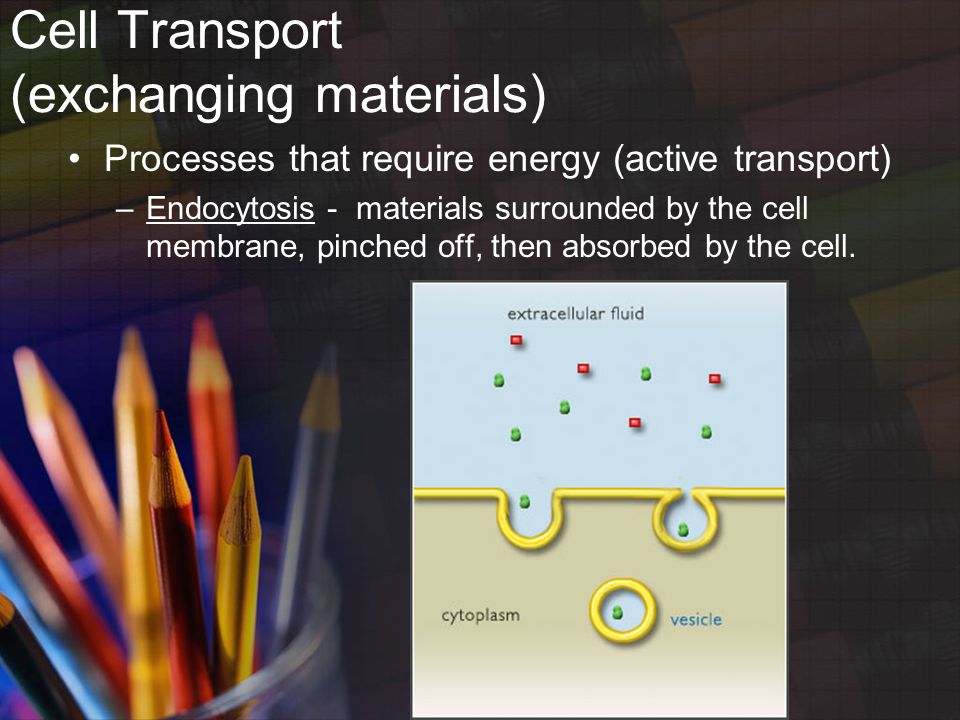 Cell Transport (exchanging materials)

• Processes that require energy (active transport)

– Endocytosis - materials surrounded by the cell membrane, pinched off, then absorbed by the cell.

extracellular fluid

cytoplasm

vesicle